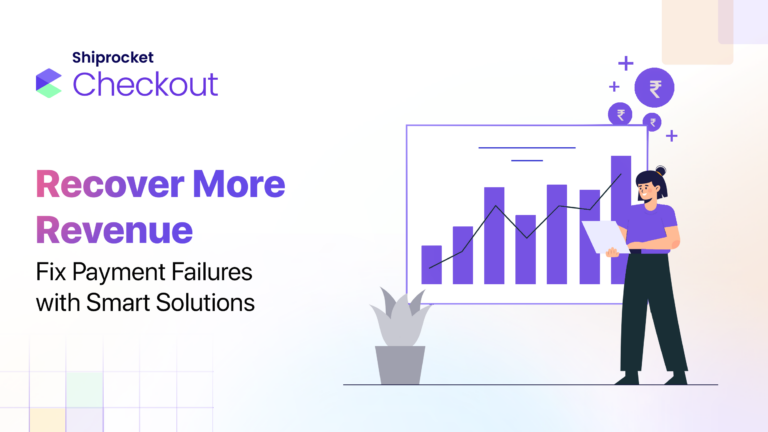 Shiprocket
Checkout

Recover More Revenue
Fix Payment Failures with Smart Solutions

₹
₹
₹